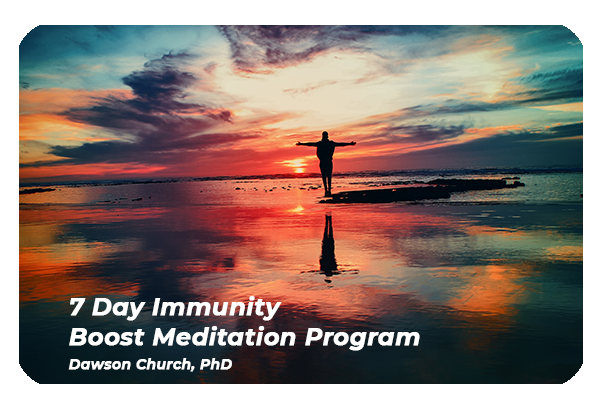 7 Day Immunity
Boost Meditation Program

Dawson Church, PhD